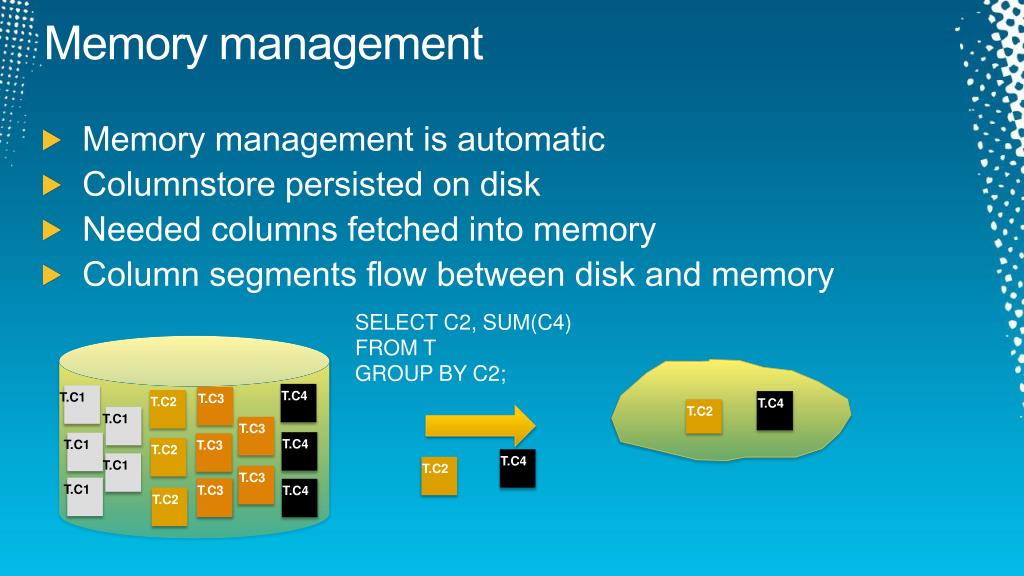 Memory management

Memory management is automatic
Columnstore persisted on disk
Needed columns fetched into memory
Column segments flow between disk and memory

SELECT C2, SUM(C4)
FROM T
GROUP BY C2;

T.C1
T.C1
T.C1
T.C1
T.C1
T.C2
T.C2
T.C2
T.C3
T.C3
T.C3
T.C3
T.C3
T.C4
T.C4
T.C4

T.C2
T.C4

T.C2
T.C4